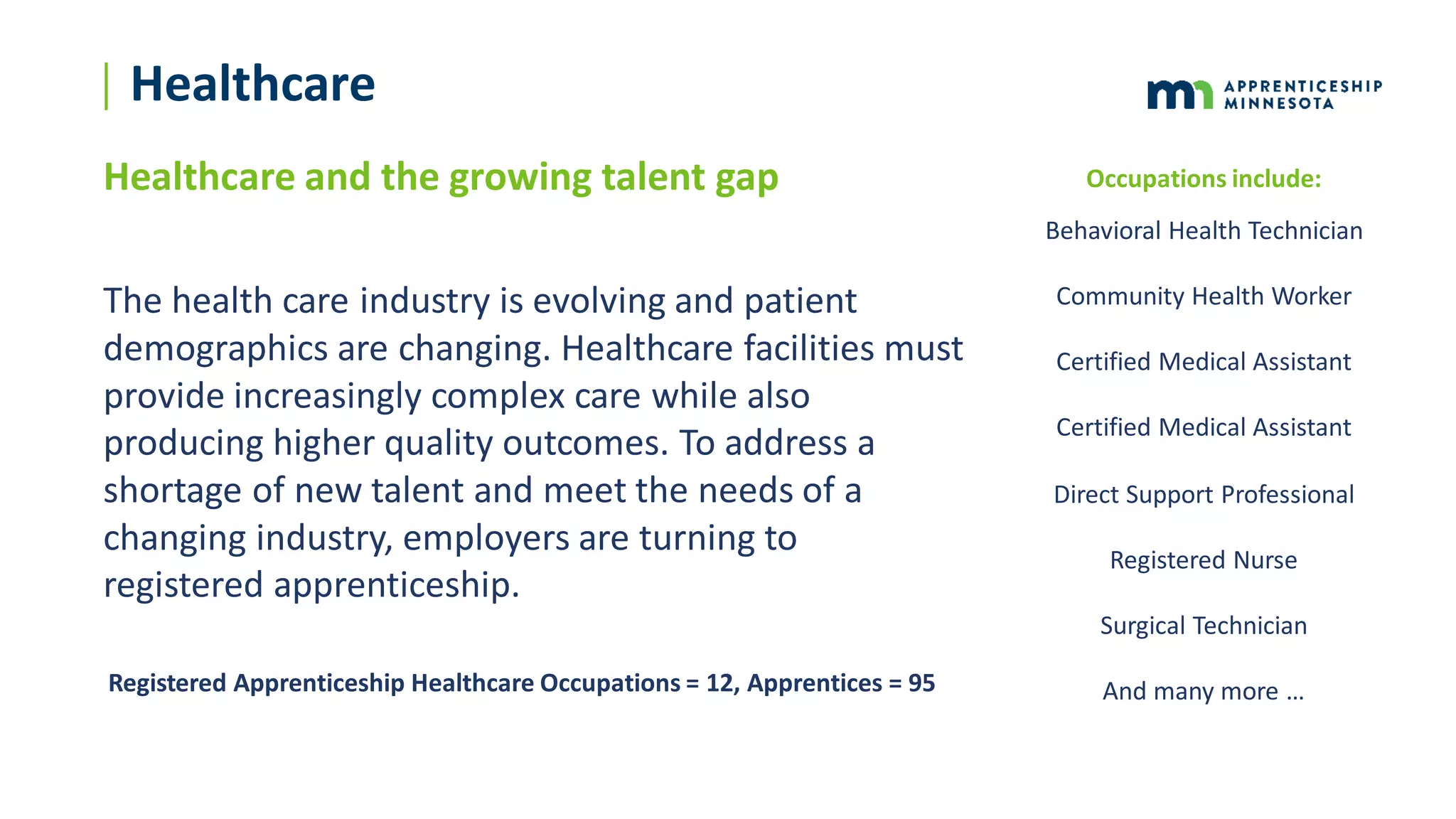 Healthcare

mn APPRENTICESHIP MINNESOTA

Healthcare and the growing talent gap

The health care industry is evolving and patient demographics are changing. Healthcare facilities must provide increasingly complex care while also producing higher quality outcomes. To address a shortage of new talent and meet the needs of a changing industry, employers are turning to registered apprenticeship.

Registered Apprenticeship Healthcare Occupations = 12, Apprentices = 95

Occupations include:

Behavioral Health Technician

Community Health Worker

Certified Medical Assistant

Certified Medical Assistant

Direct Support Professional

Registered Nurse

Surgical Technician

And many more …